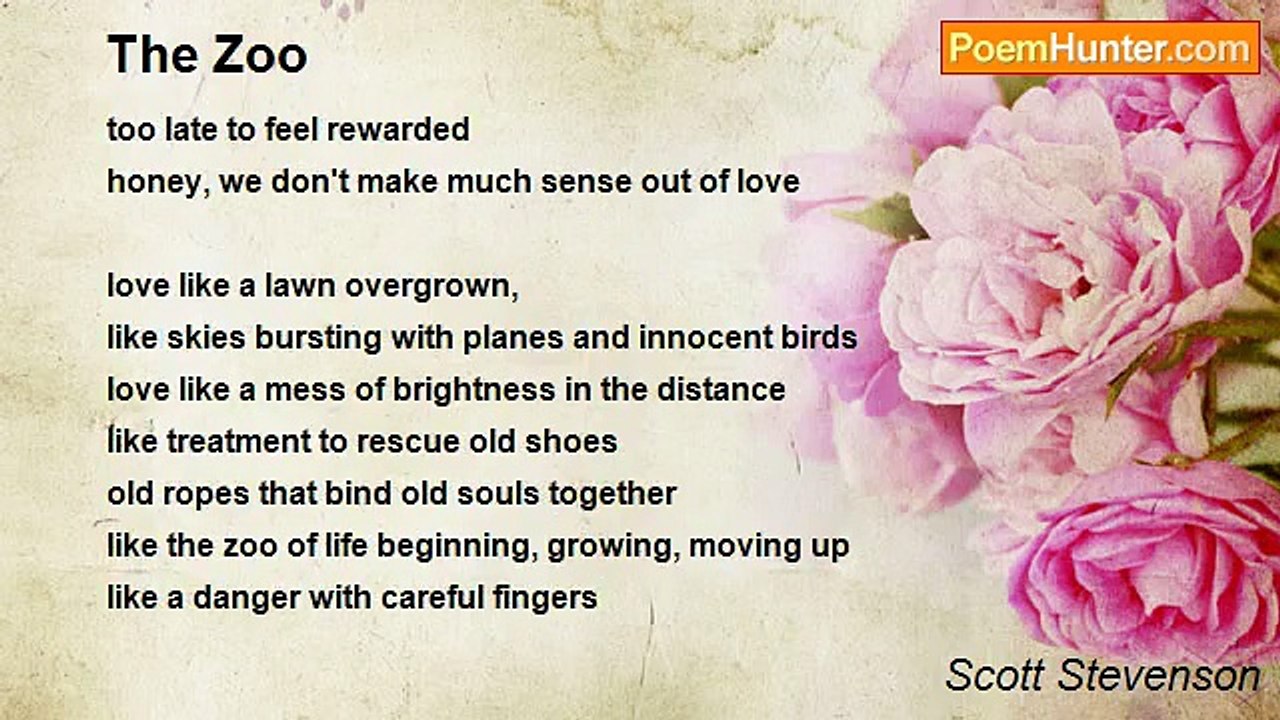 The Zoo

PoemHunter.com

too late to feel rewarded
honey, we don't make much sense out of love

love like a lawn overgrown,
like skies bursting with planes and innocent birds
love like a mess of brightness in the distance
like treatment to rescue old shoes
old ropes that bind old souls together
like the zoo of life beginning, growing, moving up
like a danger with careful fingers

Scott Stevenson